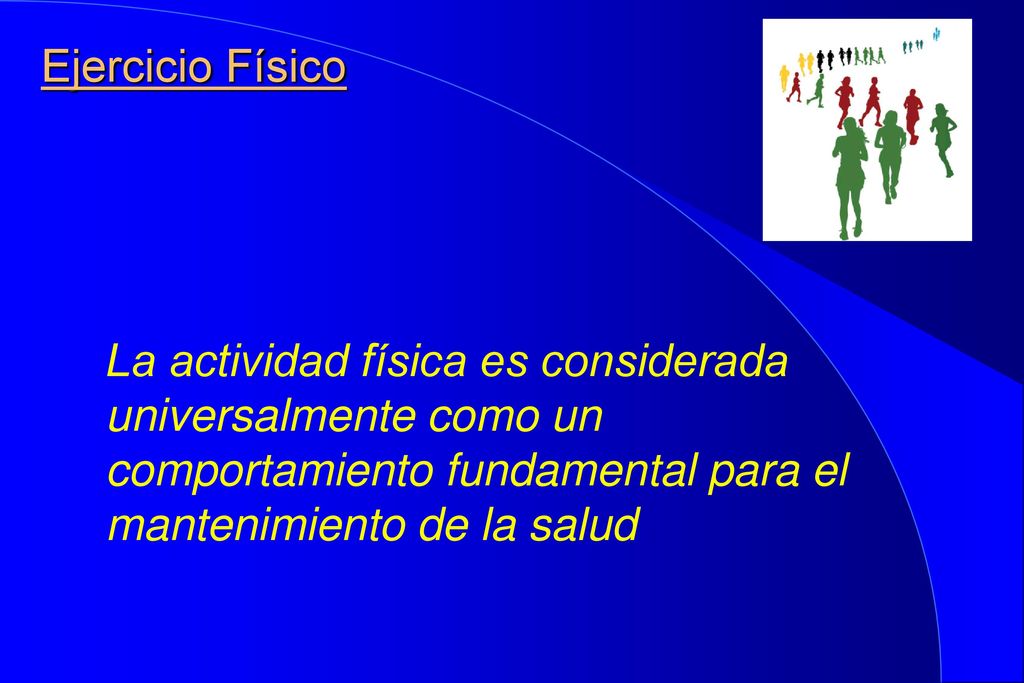 Ejercicio Físico

La actividad física es considerada universalmente como un comportamiento fundamental para el mantenimiento de la salud